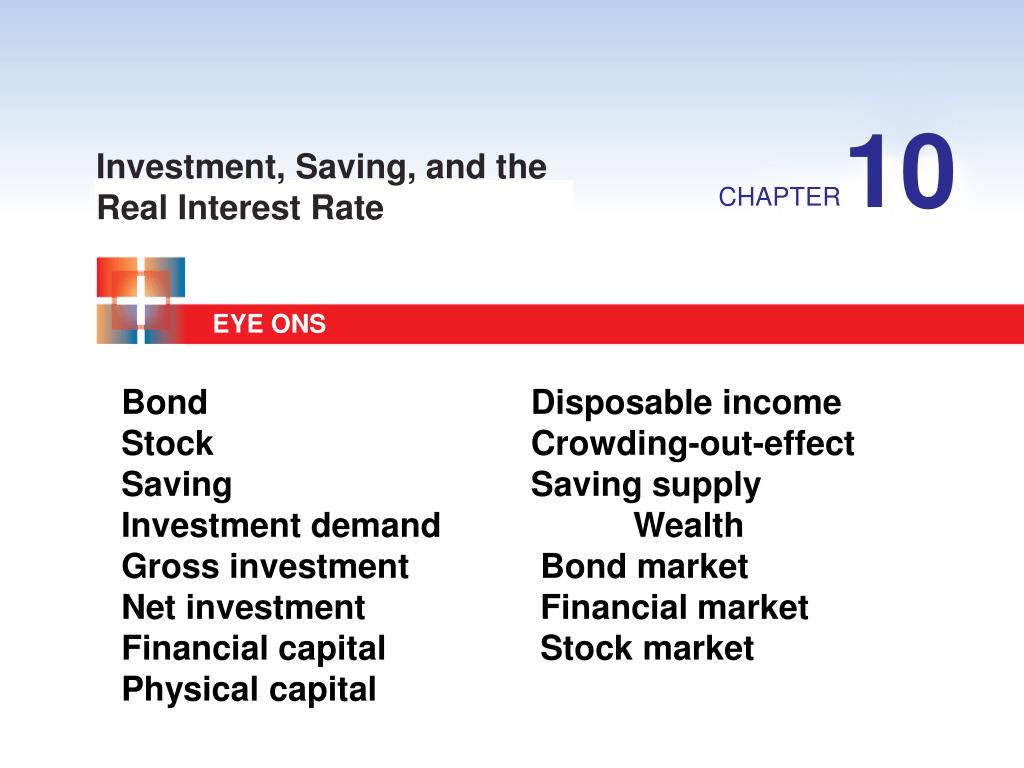 Investment, Saving, and the Real Interest Rate

CHAPTER 10

EYE ONS

Bond
Stock
Saving
Investment demand
Gross investment
Net investment
Financial capital
Physical capital

Disposable income
Crowding-out-effect
Saving supply
Wealth
Bond market
Financial market
Stock market